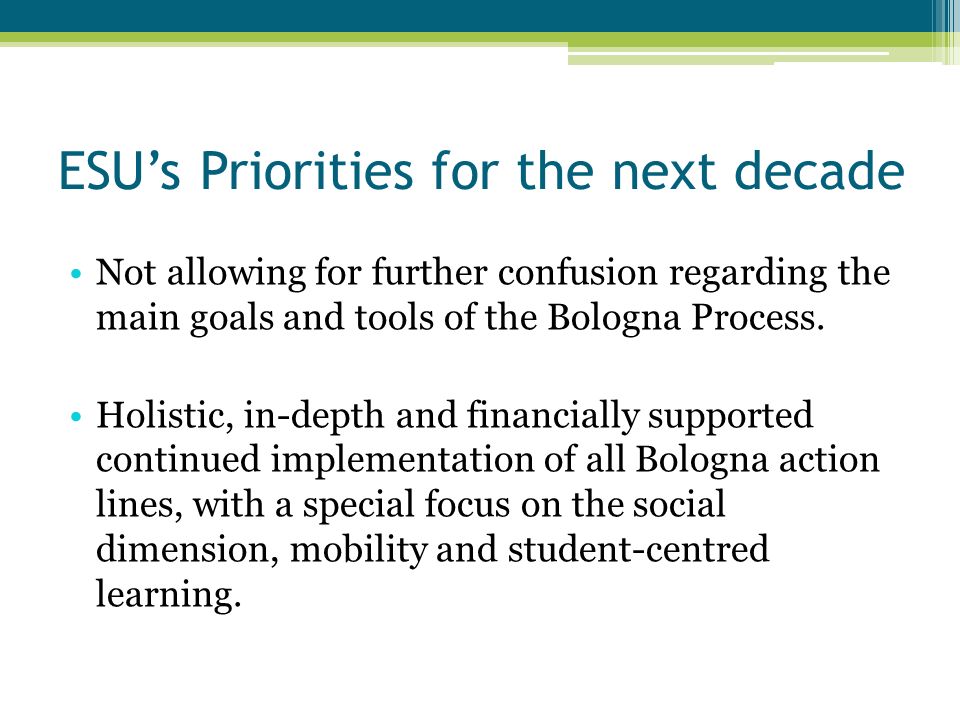 ESU’s Priorities for the next decade

• Not allowing for further confusion regarding the main goals and tools of the Bologna Process.

• Holistic, in-depth and financially supported continued implementation of all Bologna action lines, with a special focus on the social dimension, mobility and student-centred learning.